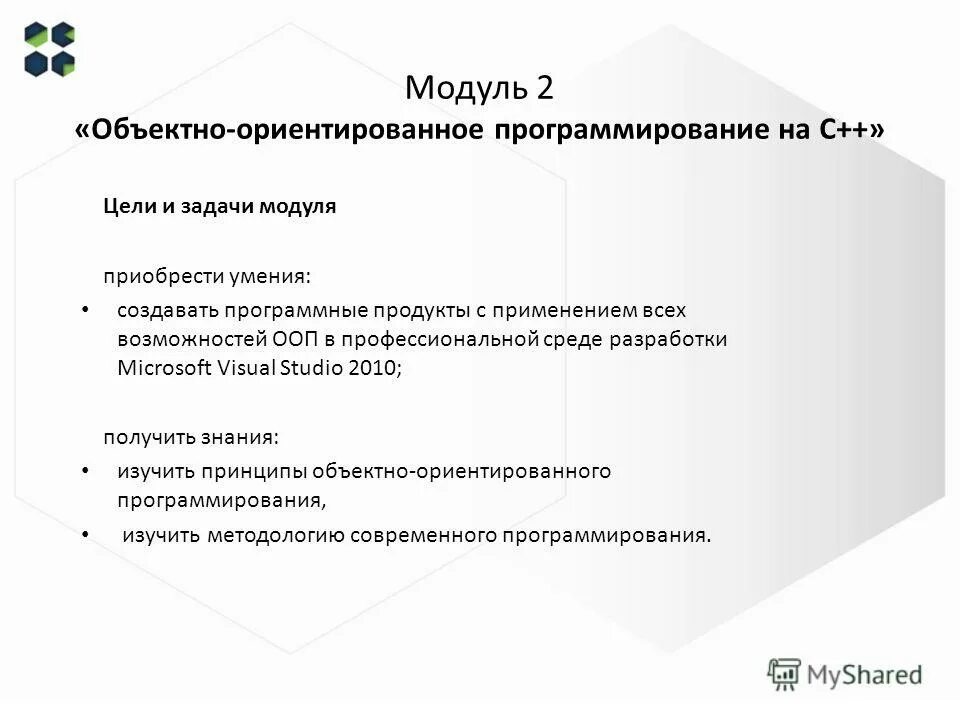 Модуль 2
«Объектно-ориентированное программирование на С++»

Цели и задачи модуля

приобрести умения:

• создавать программные продукты с применением всех возможностей ООП в профессиональной среде разработки Microsoft Visual Studio 2010;

получить знания:

• изучить принципы объектно-ориентированного программирования,
• изучить методологию современного программирования.

MyShared